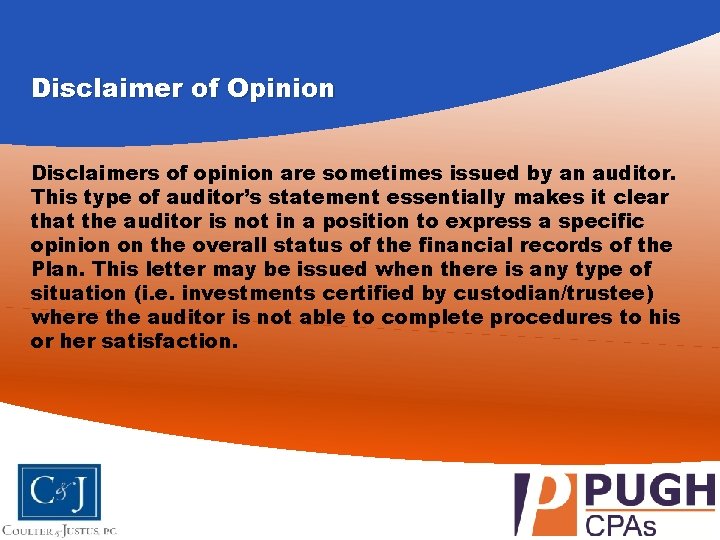 Disclaimer of Opinion

Disclaimers of opinion are sometimes issued by an auditor. This type of auditor's statement essentially makes it clear that the auditor is not in a position to express a specific opinion on the overall status of the financial records of the Plan. This letter may be issued when there is any type of situation (i.e. investments certified by custodian/trustee) where the auditor is not able to complete procedures to his or her satisfaction.

C&J
COULTER & JUSTUS, P.C.

P PUGH CPAs